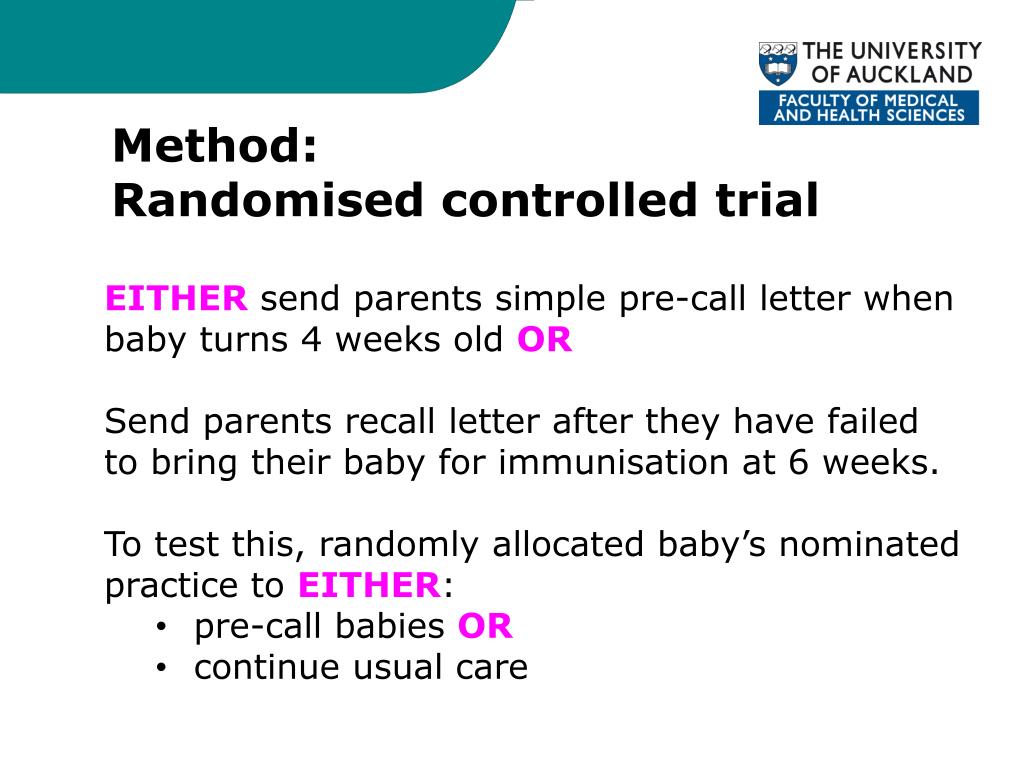 THE UNIVERSITY OF AUCKLAND
FACULTY OF MEDICAL AND HEALTH SCIENCES

Method:
Randomised controlled trial

EITHER send parents simple pre-call letter when baby turns 4 weeks old OR

Send parents recall letter after they have failed to bring their baby for immunisation at 6 weeks.

To test this, randomly allocated baby's nominated practice to EITHER:
• pre-call babies OR
• continue usual care